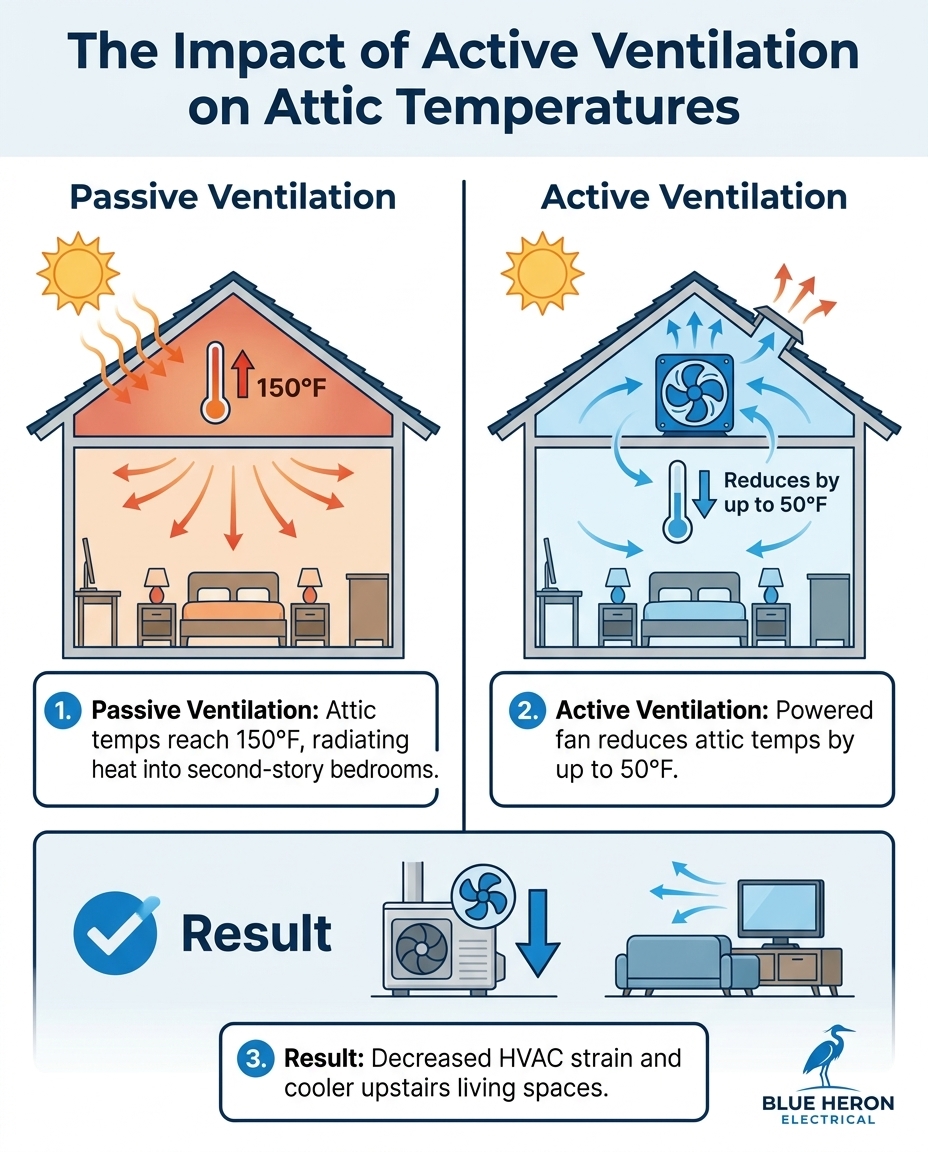 The Impact of Active Ventilation on Attic Temperatures

Passive Ventilation

150°F

1. Passive Ventilation: Attic temps reach 150°F, radiating heat into second-story bedrooms.

Active Ventilation

Reduces by up to 50°F

2. Active Ventilation: Powered fan reduces attic temps by up to 50°F.

Result

3. Result: Decreased HVAC strain and cooler upstairs living spaces.

BLUE HERON
ELECTRICAL